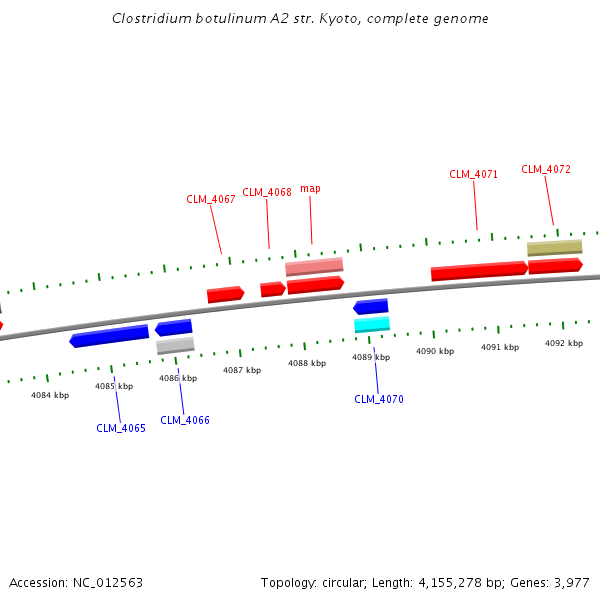 Clostridium botulinum A2 str. Kyoto, complete genome

CLM_4067 CLM_4068 map CLM_4071 CLM_4072

4084 kbp 4085 kbp 4086 kbp 4087 kbp 4088 kbp 4089 kbp 4090 kbp 4091 kbp 4092 kbp

CLM_4065 CLM_4066 CLM_4070

Accession: NC_012563

Topology: circular; Length: 4,155,278 bp; Genes: 3,977